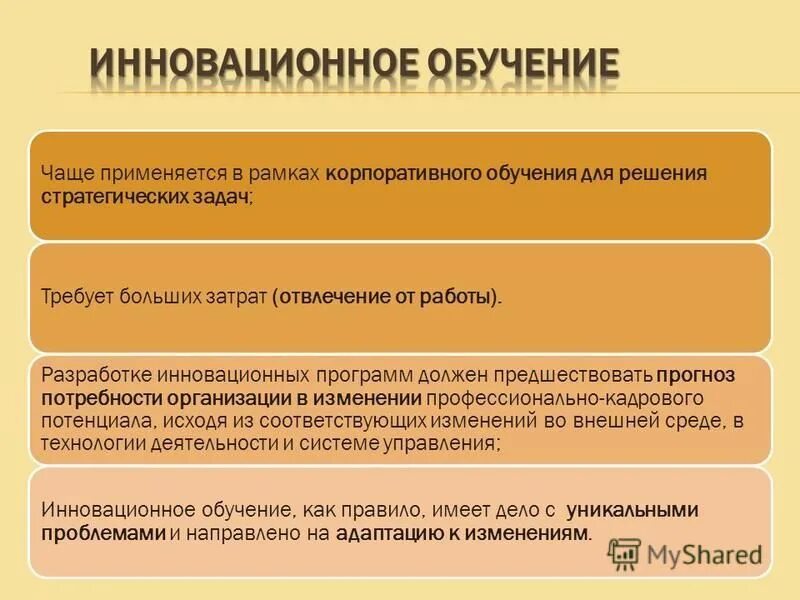 ИННОВАЦИОННОЕ ОБУЧЕНИЕ

Чаще применяется в рамках корпоративного обучения для решения стратегических задач;

Требует больших затрат (отвлечение от работы).

Разработке инновационных программ должен предшествовать прогноз потребности организации в изменении профессионально-кадрового потенциала, исходя из соответствующих изменений во внешней среде, в технологии деятельности и системе управления;

Инновационное обучение, как правило, имеет дело с уникальными проблемами и направлено на адаптацию к изменениям.

MyShared